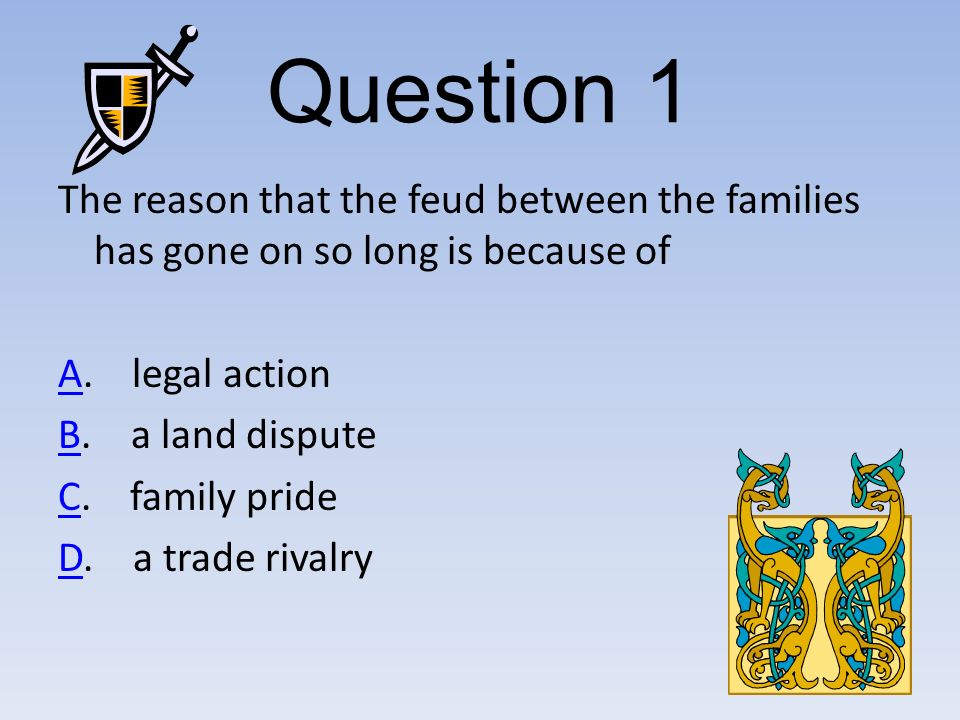 Question 1

The reason that the feud between the families has gone on so long is because of

A. legal action
B. a land dispute
C. family pride
D. a trade rivalry